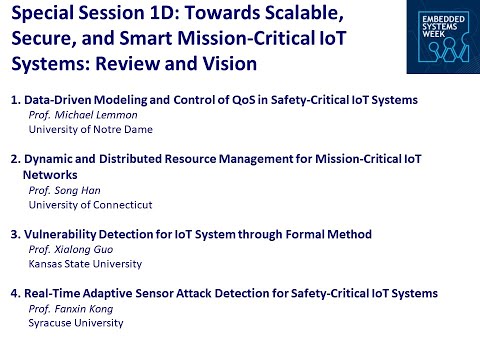 Special Session 1D: Towards Scalable, Secure, and Smart Mission-Critical IoT Systems: Review and Vision

EMBEDDED SYSTEMS WEEK

1. Data-Driven Modeling and Control of QoS in Safety-Critical IoT Systems
Prof. Michael Lemmon
University of Notre Dame

2. Dynamic and Distributed Resource Management for Mission-Critical IoT Networks
Prof. Song Han
University of Connecticut

3. Vulnerability Detection for IoT System through Formal Method
Prof. Xialong Guo
Kansas State University

4. Real-Time Adaptive Sensor Attack Detection for Safety-Critical IoT Systems
Prof. Fanxin Kong
Syracuse University